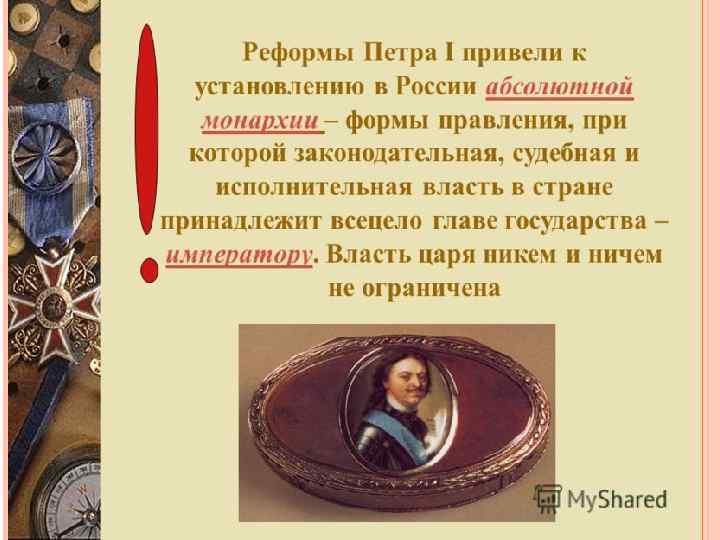 !

Реформы Петра I привели к установлению в России абсолютной монархии – формы правления, при которой законодательная, судебная и исполнительная власть в стране принадлежит всецело главе государства – императору. Власть царя никем и ничем не ограничена

MyShared